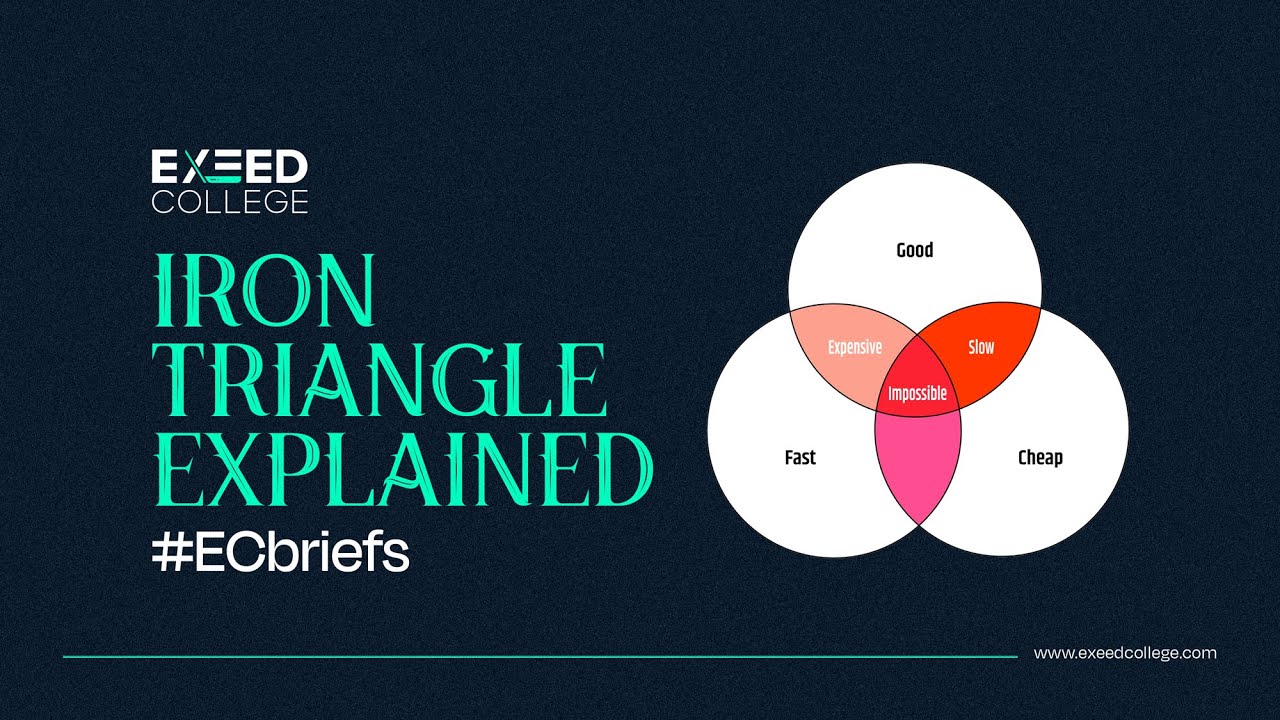 EXEED COLLEGE

IRON TRIANGLE EXPLAINED

#ECbriefs

Good

Expensive

Slow

Impossible

Fast

Cheap

www.exeedcollege.com